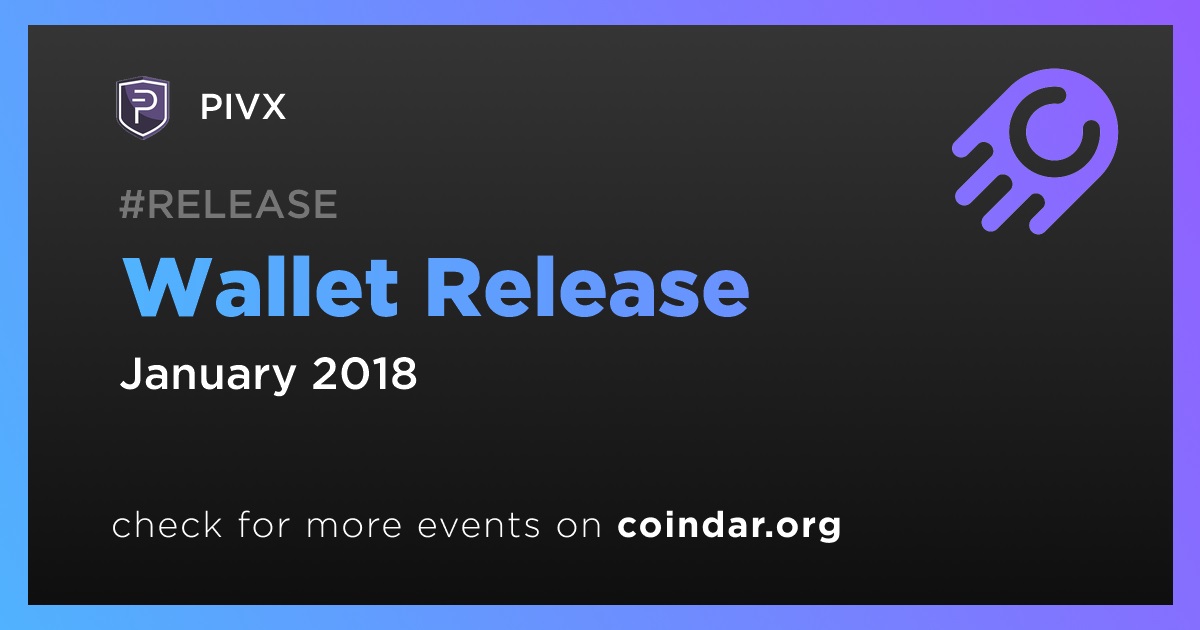 PIVX

#RELEASE

Wallet Release

January 2018

check for more events on coindar.org